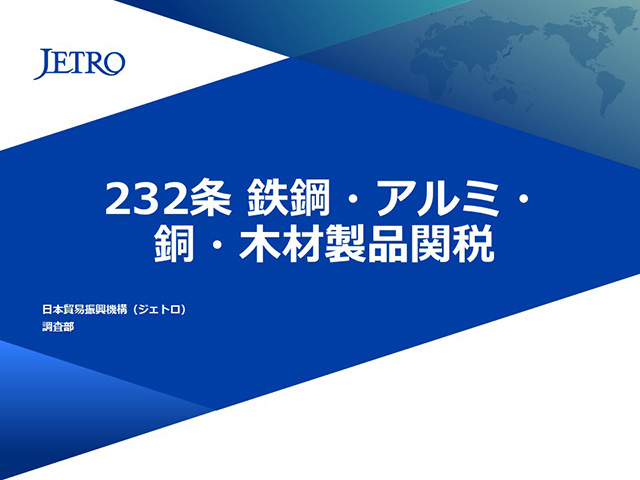 JETRO

232条 鉄鋼・アルミ・銅・木材製品関税

日本貿易振興機構（ジェトロ）
調査部